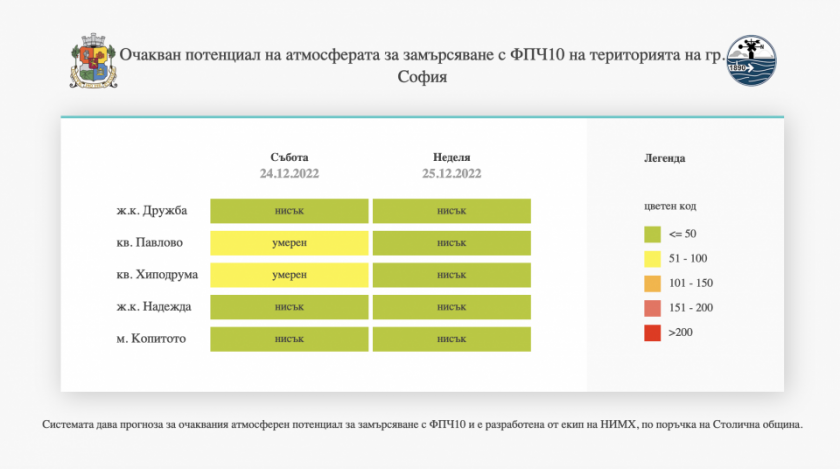 Очакван потенциал на атмосферата за замърсяване с ФПЧ10 на територията на гр. София

1890

| | Събота 24.12.2022 | Неделя 25.12.2022 |
|---|---|---|
| ж.к. Дружба | нисък | нисък |
| кв. Павлово | умерен | нисък |
| кв. Хиподрума | умерен | нисък |
| ж.к. Надежда | нисък | нисък |
| м. Копитото | нисък | нисък |

Легенда

цветен код

<= 50

51 - 100

101 - 150

151 - 200

>200

Системата дава прогноза за очаквания атмосферен потенциал за замърсяване с ФПЧ10 и е разработена от екип на НИМХ, по поръчка на Столична община.